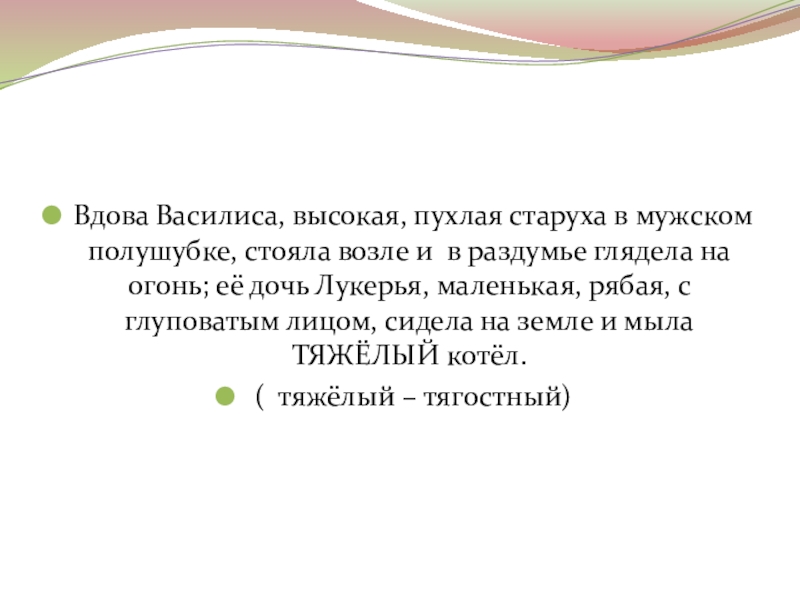 Вдова Василиса, высокая, пухлая старуха в мужском полушубке, стояла возле и  в раздумье глядела на огонь; её дочь Лукерья, маленькая, рябая, с глуповатым лицом, сидела на земле и мыла ТЯЖЁЛЫЙ котёл.

(  тяжёлый – тягостный)